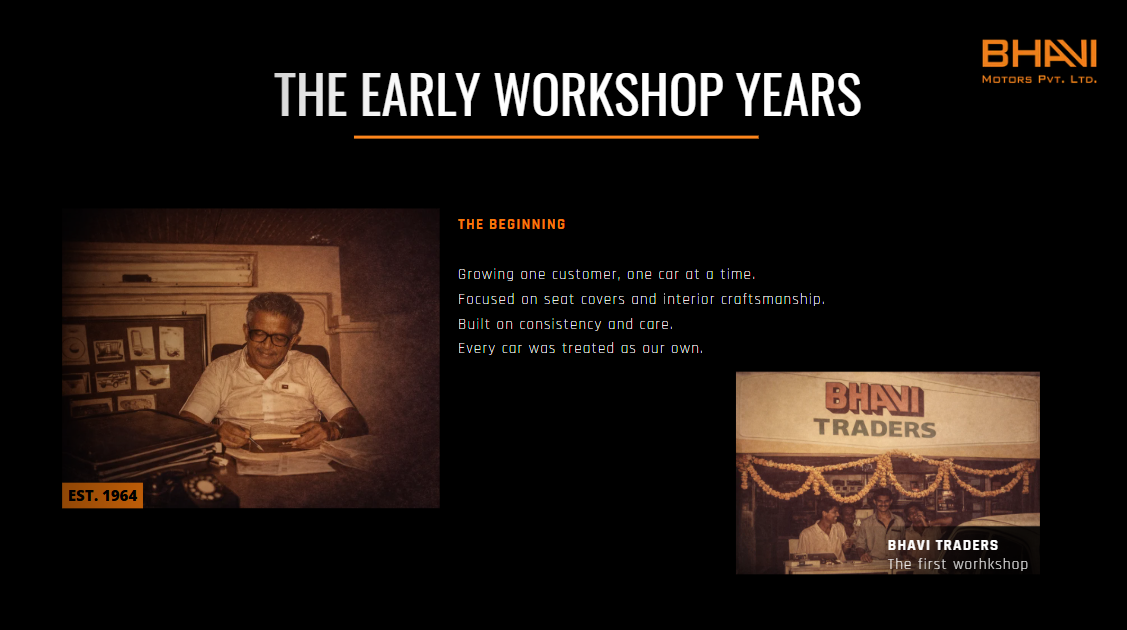 BHAVI
Motors Pvt. Ltd.

THE EARLY WORKSHOP YEARS

EST. 1964

THE BEGINNING

Growing one customer, one car at a time.
Focused on seat covers and interior craftsmanship.
Built on consistency and care.
Every car was treated as our own.

BHAVI
TRADERS

BHAVI TRADERS
The first worhkshop